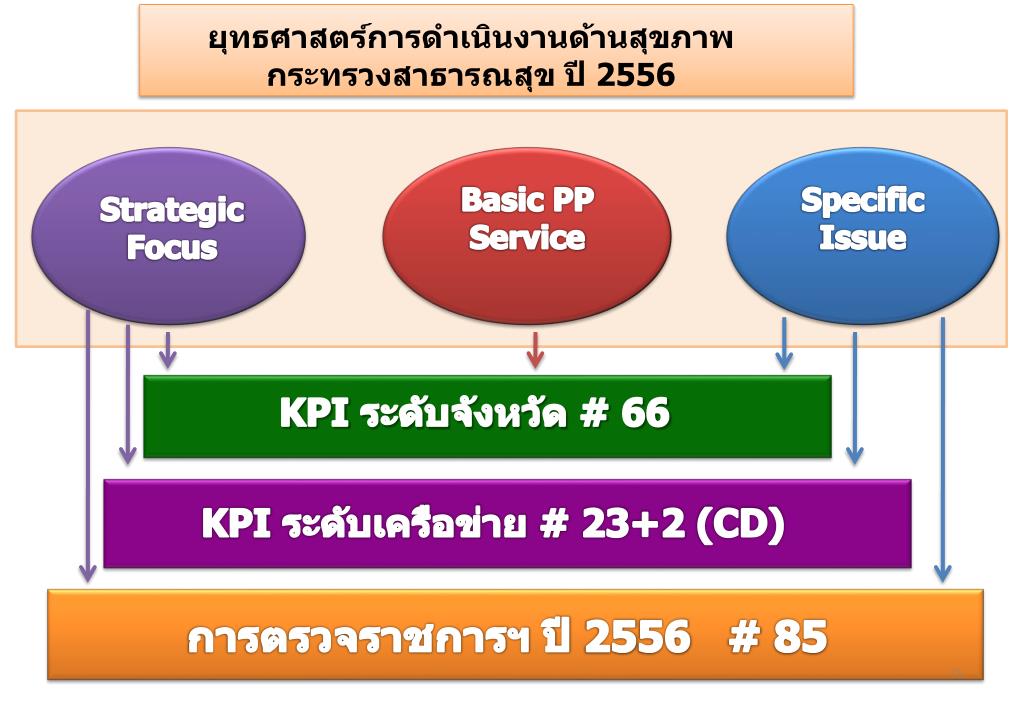 ยุทธศาสตร์การดำเนินงานด้านสุขภาพ
กระทรวงสาธารณสุข ปี 2556

Strategic Focus

Basic PP Service

Specific Issue

KPI ระดับจังหวัด # 66

KPI ระดับเครือข่าย # 23+2 (CD)

การตรวจราชการฯ ปี 2556 # 85